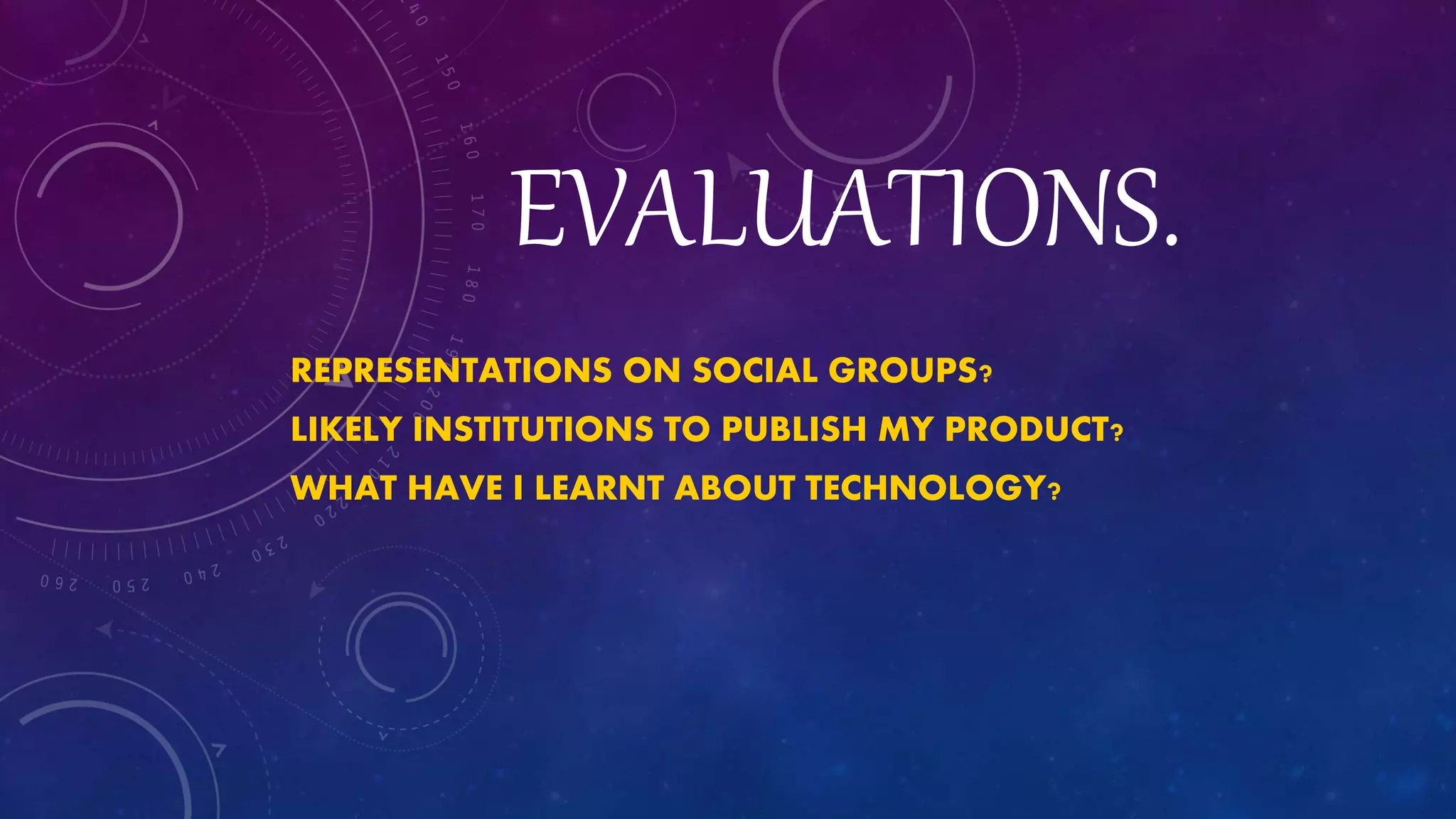 EVALUATIONS.

REPRESENTATIONS ON SOCIAL GROUPS?
LIKELY INSTITUTIONS TO PUBLISH MY PRODUCT?
WHAT HAVE I LEARNT ABOUT TECHNOLOGY?